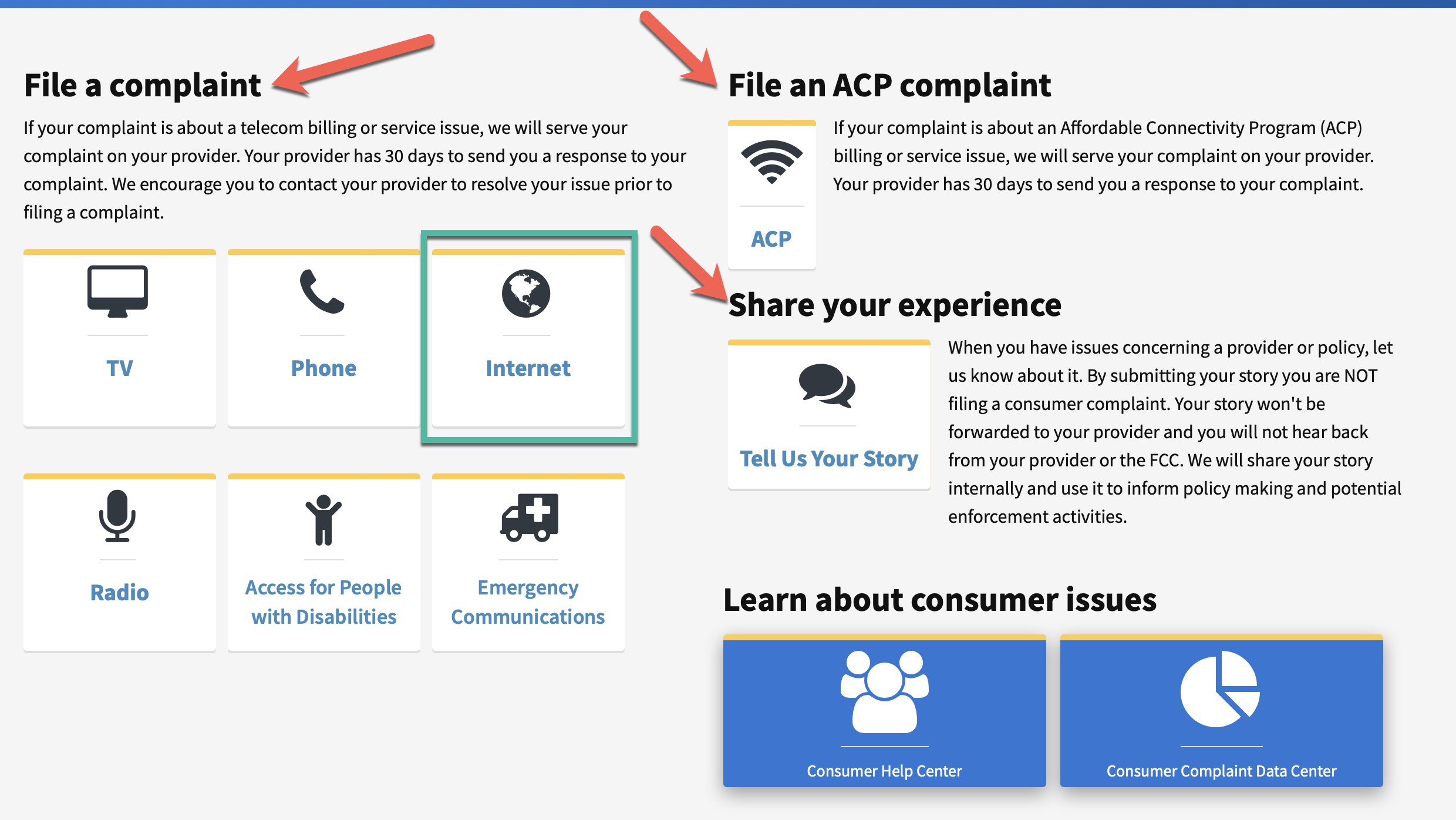 File a complaint

If your complaint is about a telecom billing or service issue, we will serve your complaint on your provider. Your provider has 30 days to send you a response to your complaint. We encourage you to contact your provider to resolve your issue prior to filing a complaint.

TV

Phone

Internet

Radio

Access for People with Disabilities

Emergency Communications

File an ACP complaint

ACP

If your complaint is about an Affordable Connectivity Program (ACP) billing or service issue, we will serve your complaint on your provider. Your provider has 30 days to send you a response to your complaint.

Share your experience

Tell Us Your Story

When you have issues concerning a provider or policy, let us know about it. By submitting your story you are NOT filing a consumer complaint. Your story won't be forwarded to your provider and you will not hear back from your provider or the FCC. We will share your story internally and use it to inform policy making and potential enforcement activities.

Learn about consumer issues

Consumer Help Center

Consumer Complaint Data Center